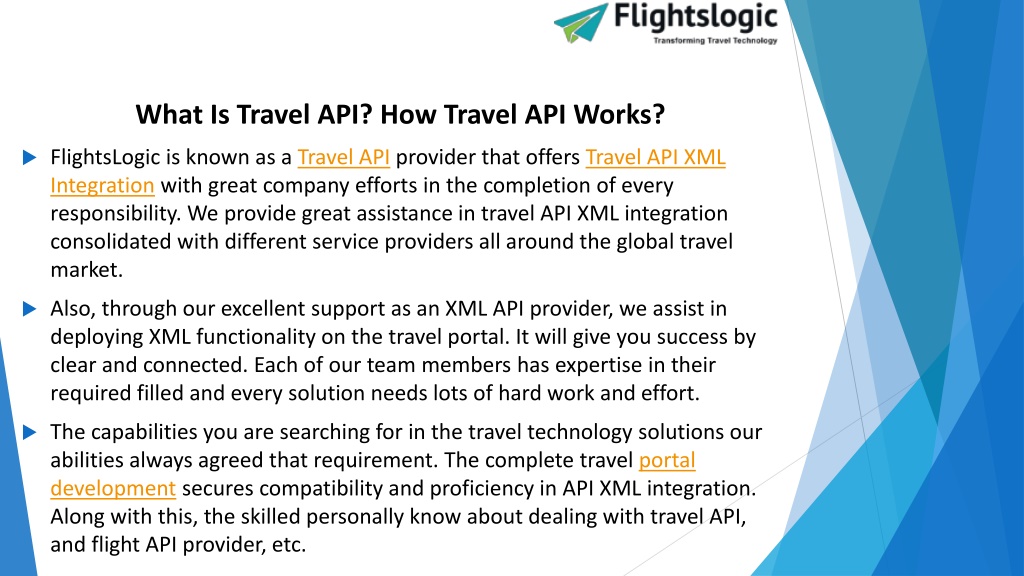 Flightslogic
Transforming Travel Technology

What Is Travel API? How Travel API Works?

FlightsLogic is known as a Travel API provider that offers Travel API XML Integration with great company efforts in the completion of every responsibility. We provide great assistance in travel API XML integration consolidated with different service providers all around the global travel market.

Also, through our excellent support as an XML API provider, we assist in deploying XML functionality on the travel portal. It will give you success by clear and connected. Each of our team members has expertise in their required filled and every solution needs lots of hard work and effort.

The capabilities you are searching for in the travel technology solutions our abilities always agreed that requirement. The complete travel portal development secures compatibility and proficiency in API XML integration. Along with this, the skilled personally know about dealing with travel API, and flight API provider, etc.